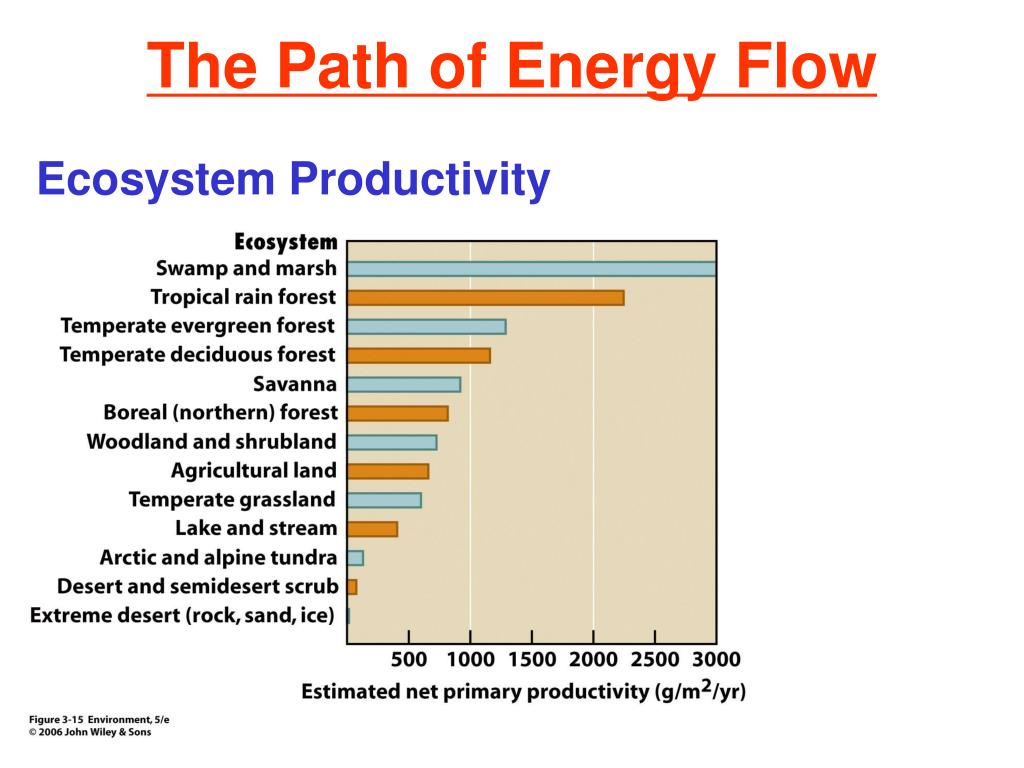 The Path of Energy Flow

Ecosystem Productivity

Ecosystem
Swamp and marsh
Tropical rain forest
Temperate evergreen forest
Temperate deciduous forest
Savanna
Boreal (northern) forest
Woodland and shrubland
Agricultural land
Temperate grassland
Lake and stream
Arctic and alpine tundra
Desert and semidesert scrub
Extreme desert (rock, sand, ice)

500 1000 1500 2000 2500 3000
Estimated net primary productivity (g/m$^2$/yr)

Figure 3-15 Environment, 5/e
© 2006 John Wiley & Sons